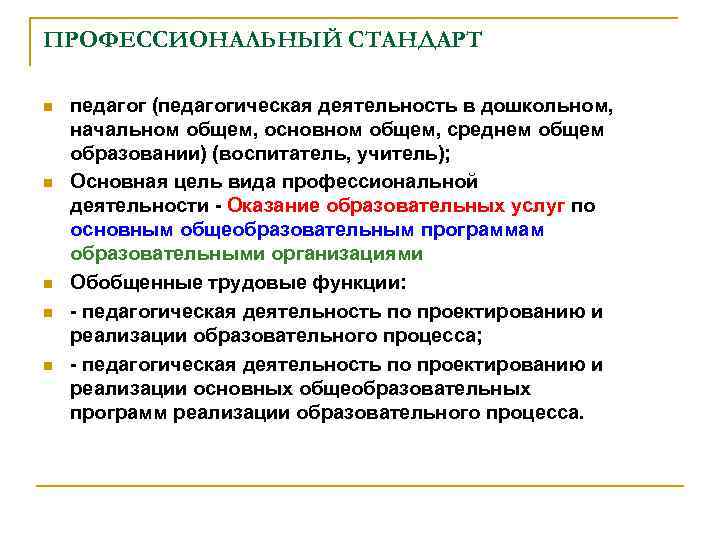 ПРОФЕССИОНАЛЬНЫЙ СТАНДАРТ

педагог (педагогическая деятельность в дошкольном, начальном общем, основном общем, среднем общем образовании) (воспитатель, учитель);

Основная цель вида профессиональной деятельности - Оказание образовательных услуг по основным общеобразовательным программам образовательными организациями

Обобщенные трудовые функции:

- педагогическая деятельность по проектированию и реализации образовательного процесса;

- педагогическая деятельность по проектированию и реализации основных общеобразовательных программ реализации образовательного процесса.